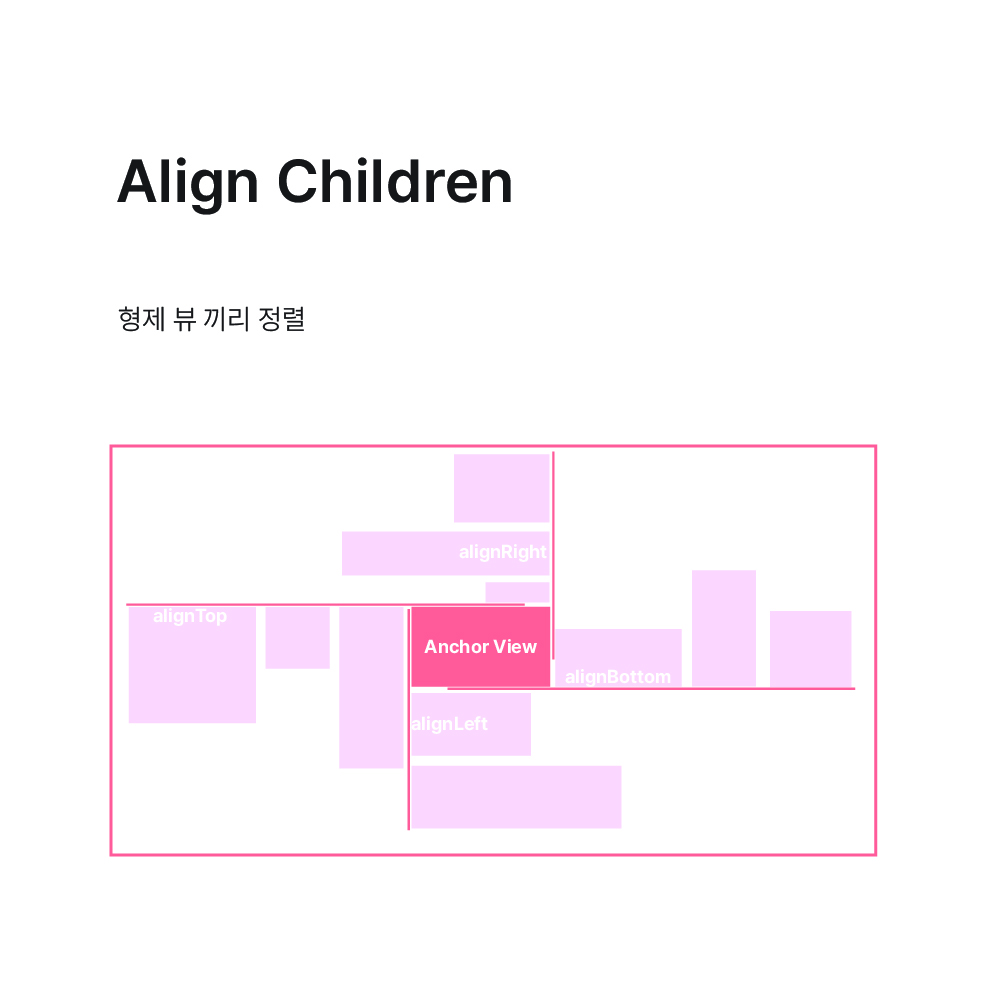 Align Children

형제 뷰 끼리 정렬

alignRight

alignTop

Anchor View

alignBottom

alignLeft